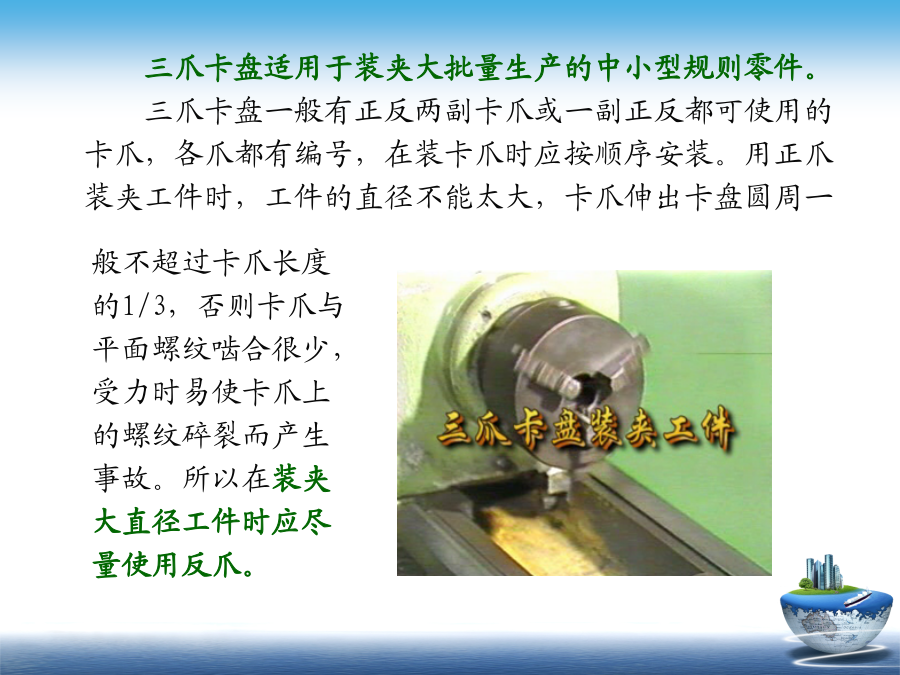 三爪卡盘适用于装夹大批量生产的中小型规则零件。

三爪卡盘一般有正反两副卡爪或一副正反都可使用的卡爪，各爪都有编号，在装卡爪时应按顺序安装。用正爪装夹工件时，工件的直径不能太大，卡爪伸出卡盘圆周一般不超过卡爪长度的1/3，否则卡爪与平面螺纹啮合很少，受力时易使卡爪上的螺纹碎裂而产生事故。所以在装夹大直径工件时应尽量使用反爪。

三爪卡盘装夹工件